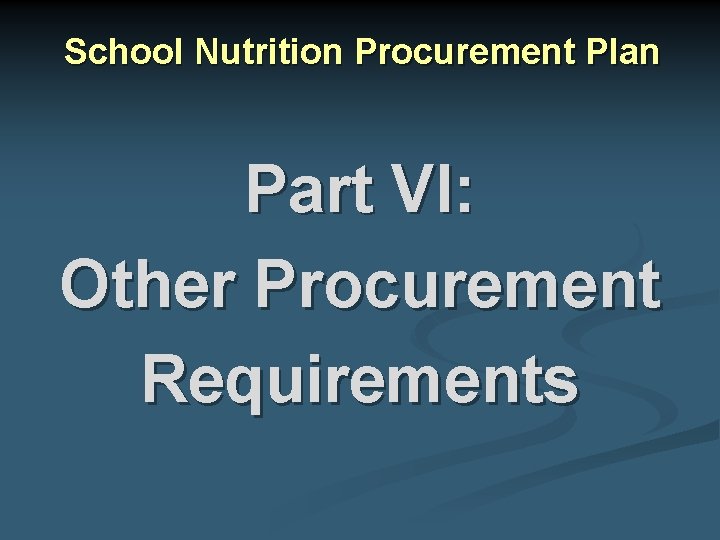 School Nutrition Procurement Plan

Part VI:
Other Procurement Requirements